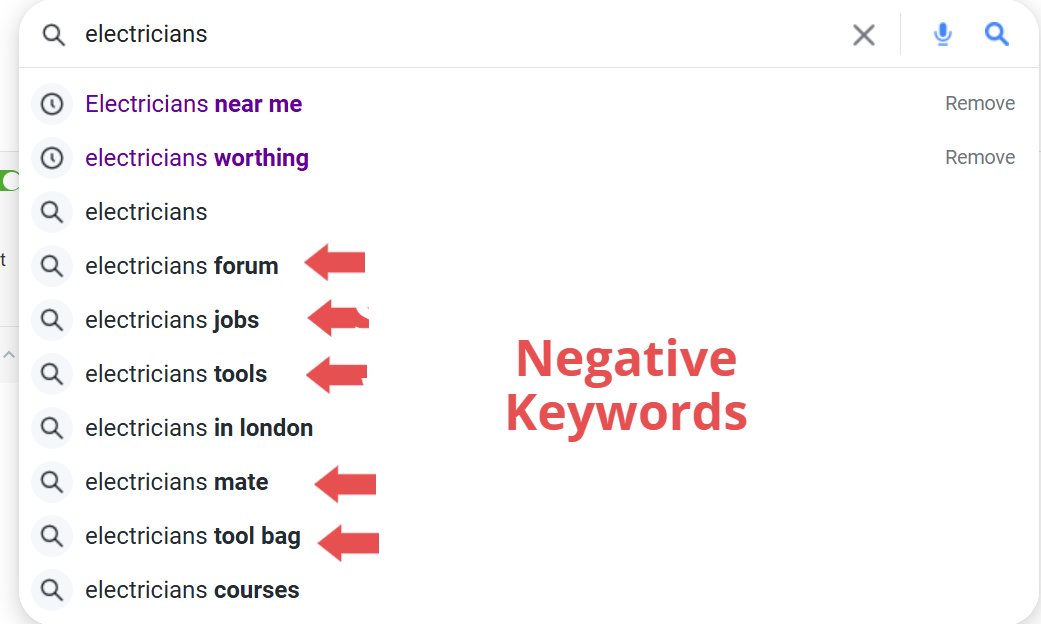 electricians

Electricians near me Remove

electricians worthing Remove

electricians

electricians forum

electricians jobs

electricians tools

electricians in london

electricians mate

electricians tool bag

electricians courses

Negative Keywords